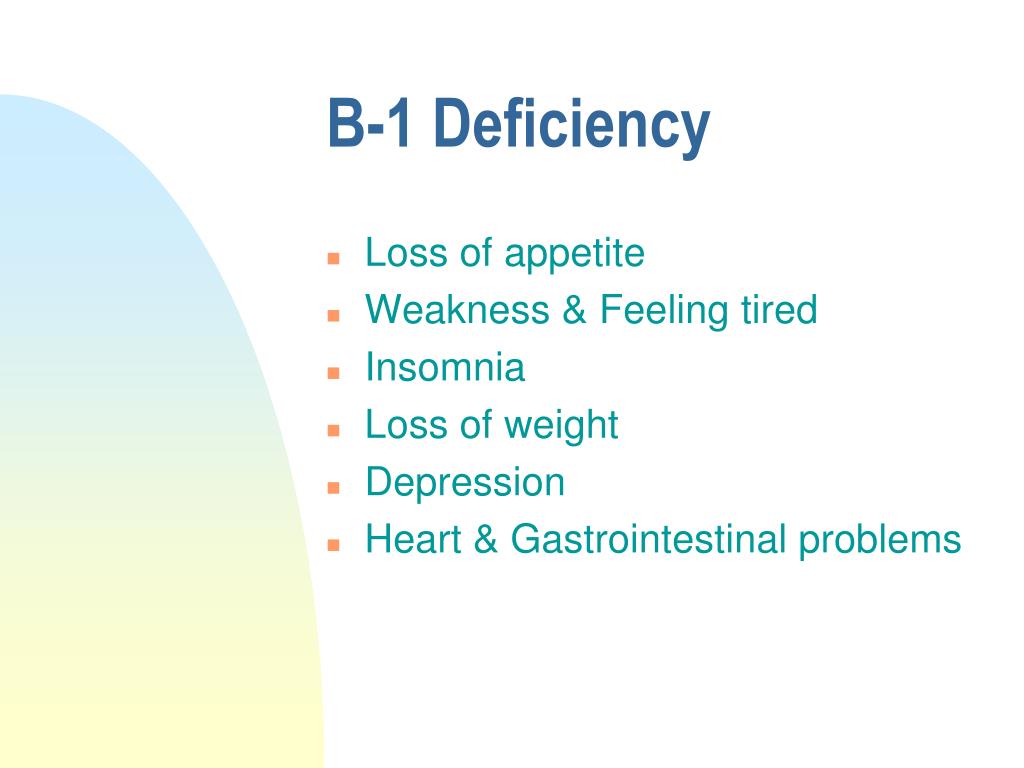 B-1 Deficiency

- Loss of appetite
- Weakness & Feeling tired
- Insomnia
- Loss of weight
- Depression
- Heart & Gastrointestinal problems